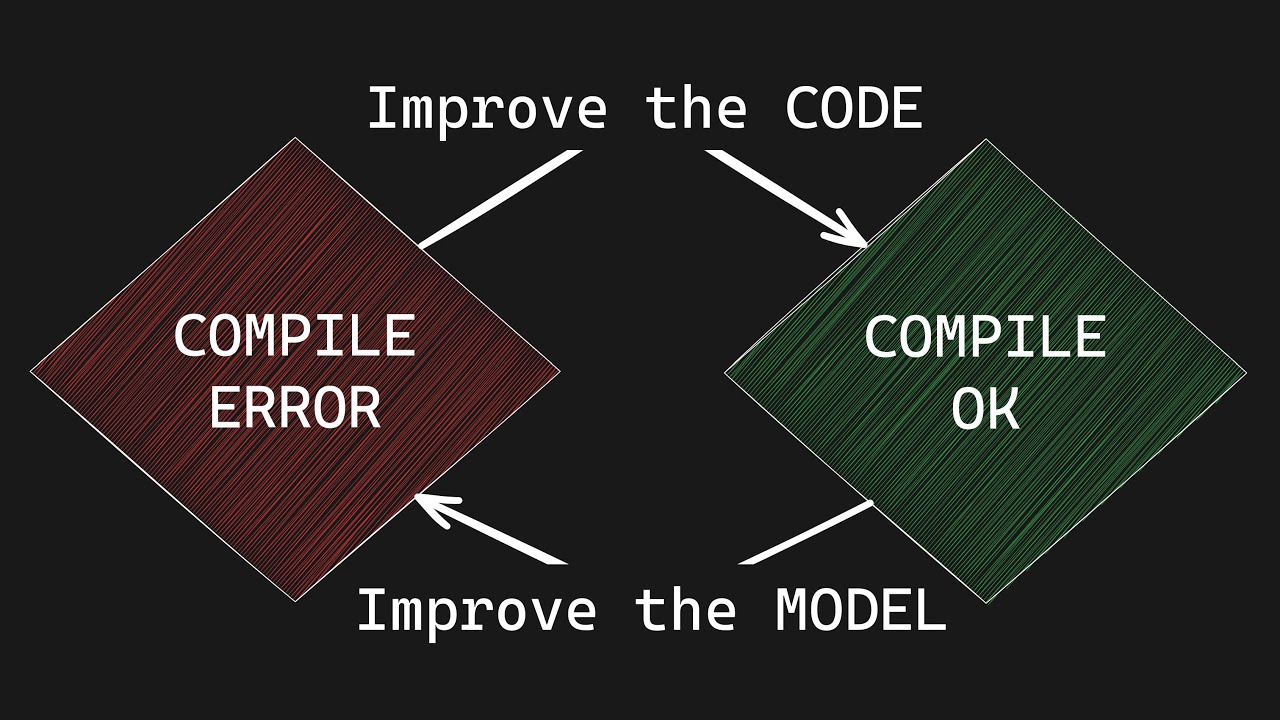 Improve the CODE

COMPILE ERROR

COMPILE OK

Improve the MODEL